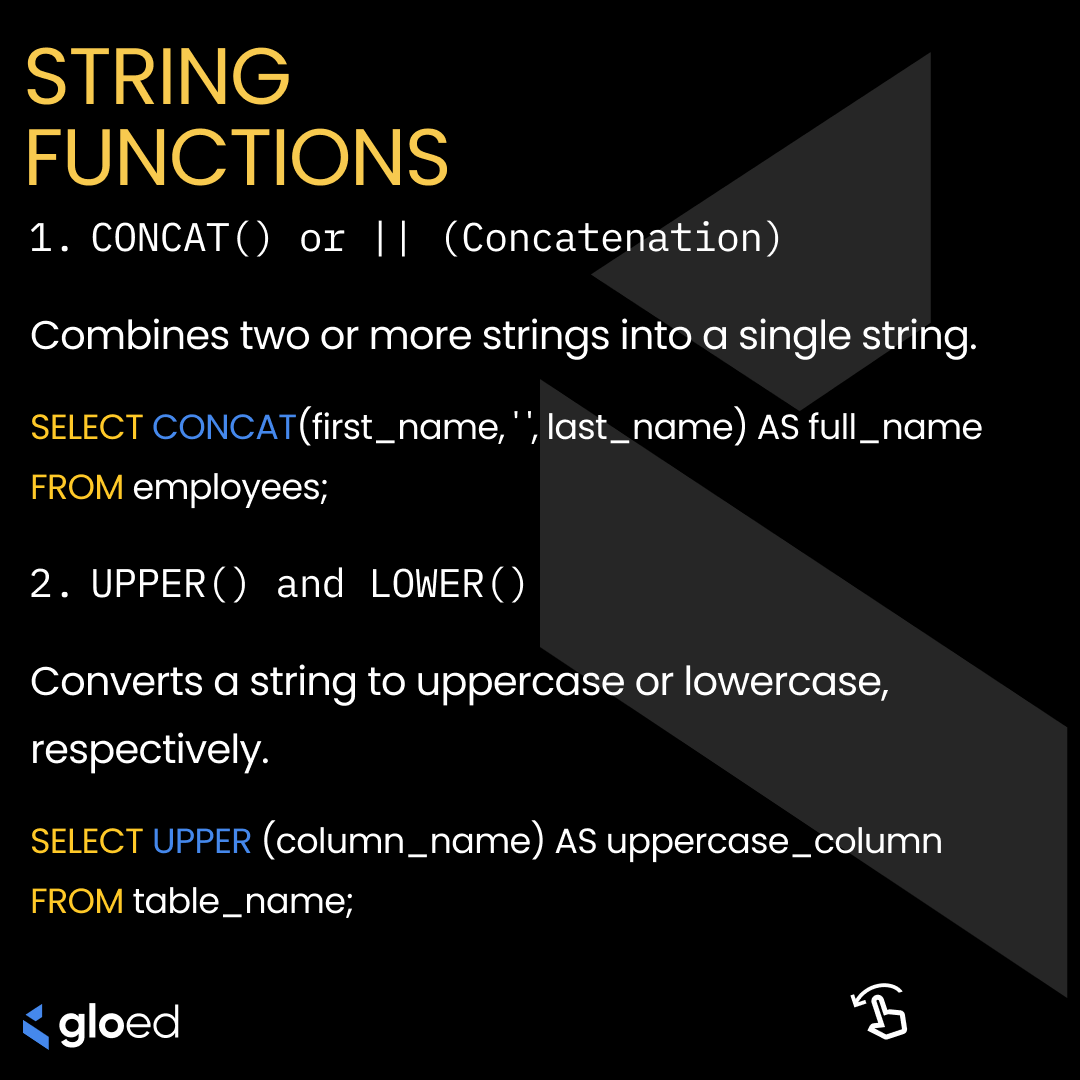 STRING FUNCTIONS

1. CONCAT() or || (Concatenation)

Combines two or more strings into a single string.

SELECT CONCAT(first_name, ' ', last_name) AS full_name
FROM employees;

2. UPPER() and LOWER()

Converts a string to uppercase or lowercase, respectively.

SELECT UPPER (column_name) AS uppercase_column
FROM table_name;

gloed